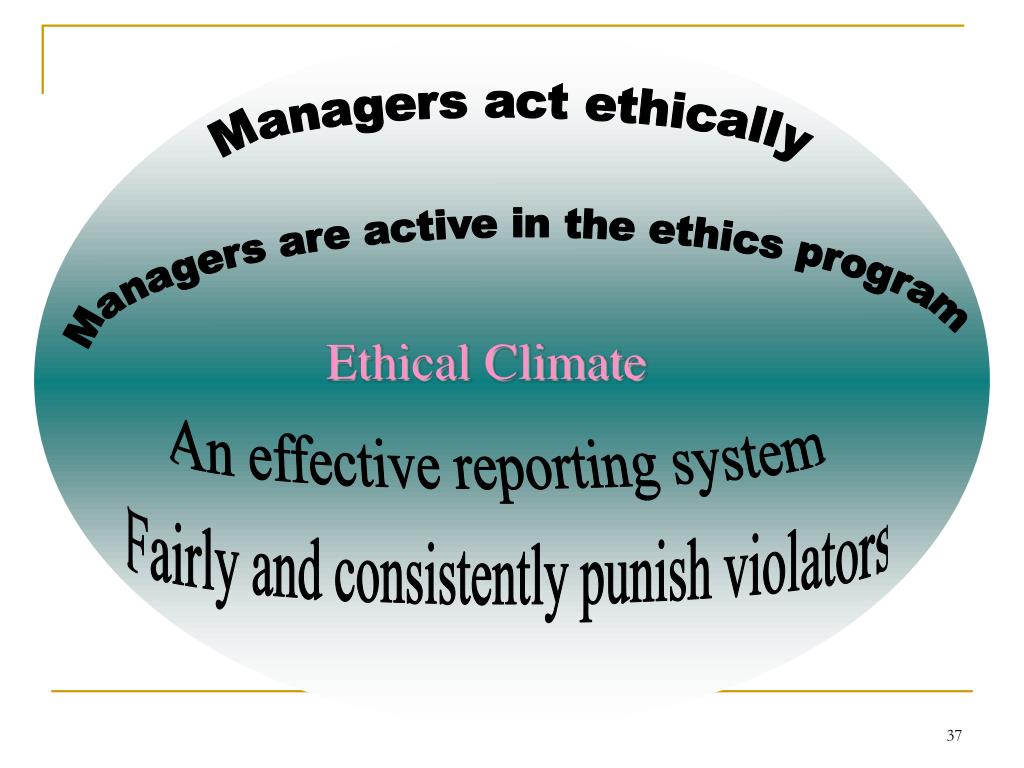 Managers act ethically

Managers are active in the ethics program

Ethical Climate

An effective reporting system

Fairly and consistently punish violators

37